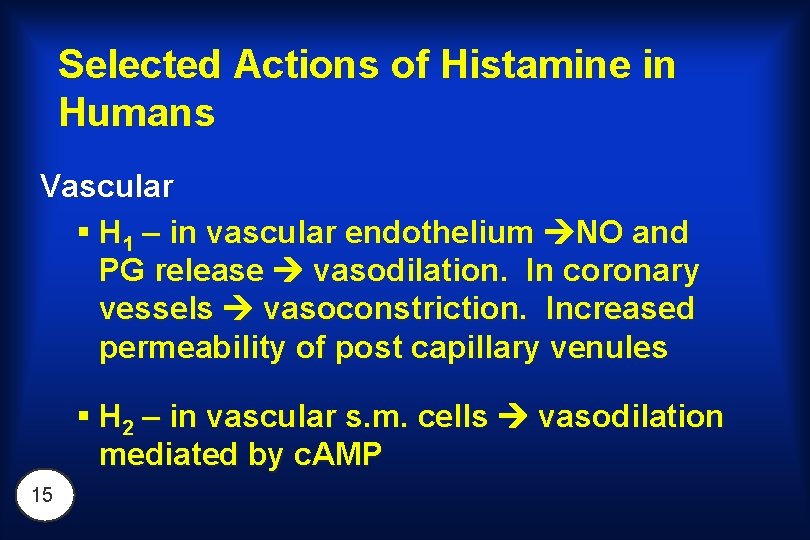 Selected Actions of Histamine in Humans

Vascular

▪ $H_1$ – in vascular endothelium →NO and PG release → vasodilation. In coronary vessels → vasoconstriction. Increased permeability of post capillary venules

▪ $H_2$ – in vascular s.m. cells → vasodilation mediated by cAMP

15